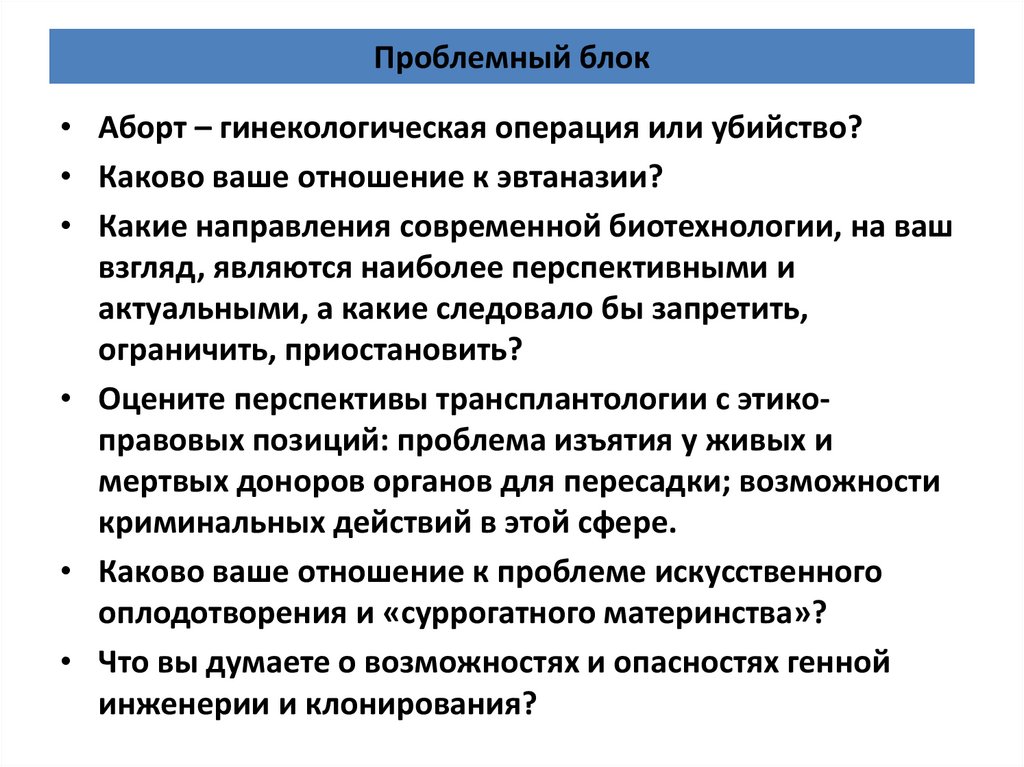 Проблемный блок

• Аборт – гинекологическая операция или убийство?
• Каково ваше отношение к эвтаназии?
• Какие направления современной биотехнологии, на ваш взгляд, являются наиболее перспективными и актуальными, а какие следовало бы запретить, ограничить, приостановить?
• Оцените перспективы трансплантологии с этико-правовых позиций: проблема изъятия у живых и мертвых доноров органов для пересадки; возможности криминальных действий в этой сфере.
• Каково ваше отношение к проблеме искусственного оплодотворения и «суррогатного материнства»?
• Что вы думаете о возможностях и опасностях генной инженерии и клонирования?